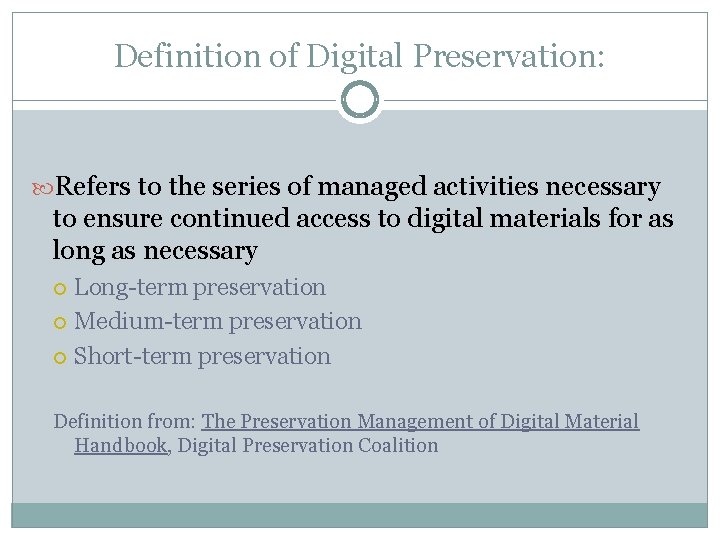 Definition of Digital Preservation:

Refers to the series of managed activities necessary to ensure continued access to digital materials for as long as necessary

Long-term preservation
Medium-term preservation
Short-term preservation

Definition from: The Preservation Management of Digital Material Handbook, Digital Preservation Coalition